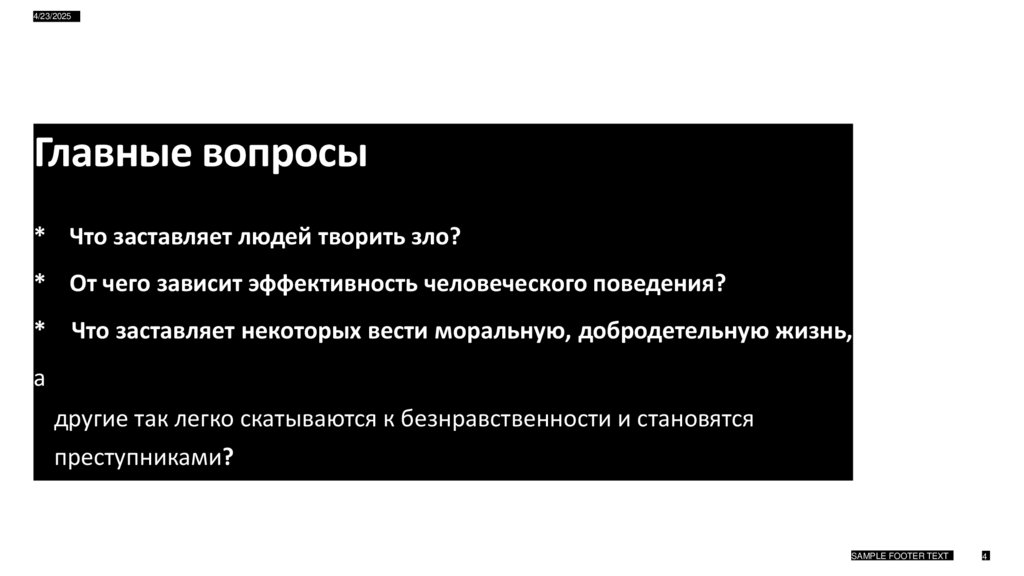 4/23/2025

Главные вопросы

* Что заставляет людей творить зло?

* От чего зависит эффективность человеческого поведения?

* Что заставляет некоторых вести моральную, добродетельную жизнь,

а

другие так легко скатываются к безнравственности и становятся преступниками?

SAMPLE FOOTER TEXT

4